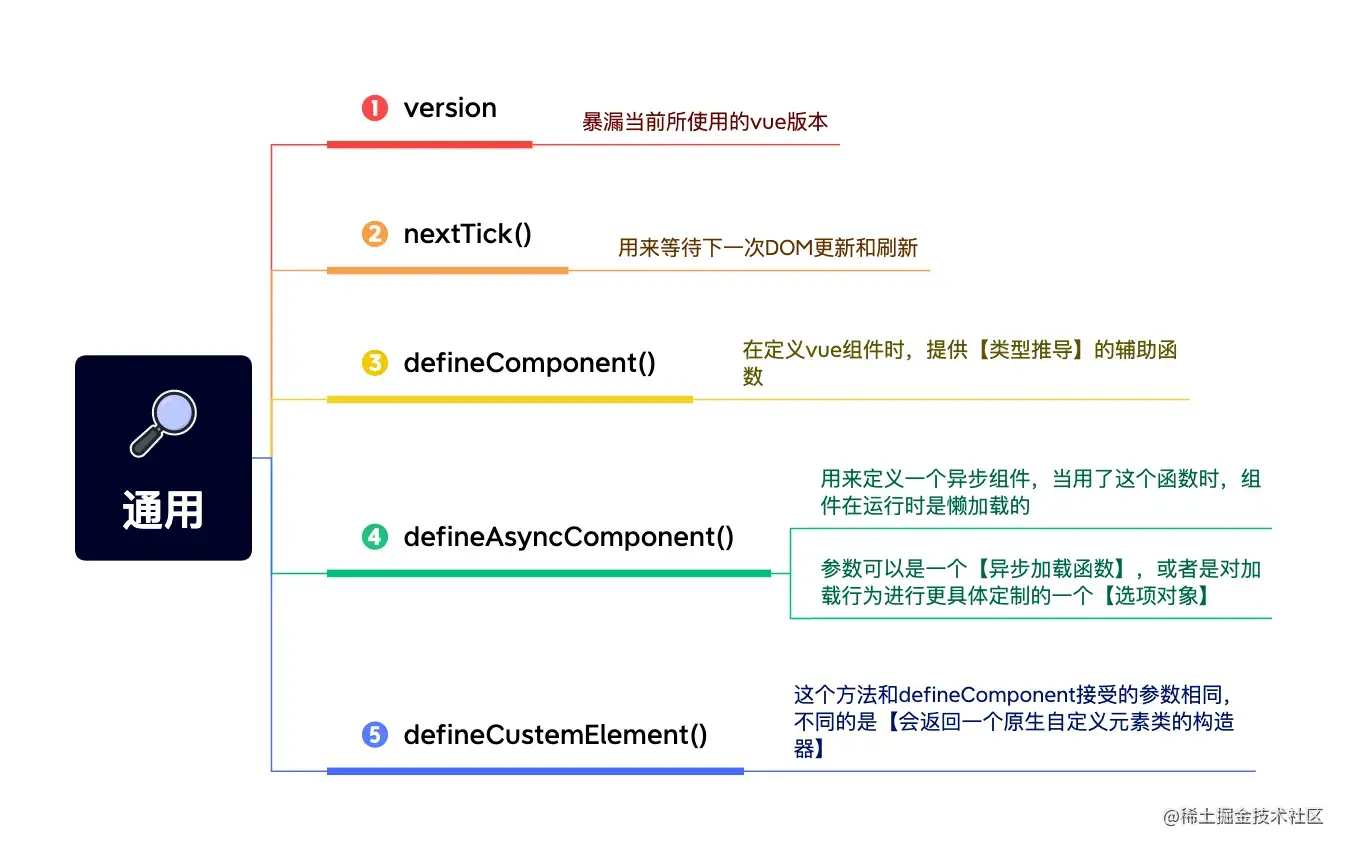 通用

1 version

暴漏当前所使用的vue版本

2 nextTick()

用来等待下一次DOM更新和刷新

3 defineComponent()

在定义vue组件时，提供【类型推导】的辅助函数

4 defineAsyncComponent()

用来定义一个异步组件，当用了这个函数时，组件在运行时是懒加载的

参数可以是一个【异步加载函数】，或者是对加载行为进行更具体定制的一个【选项对象】

5 defineCustemElement()

这个方法和defineComponent接受的参数相同，不同的是【会返回一个原生自定义元素类的构造器】

@稀土掘金技术社区